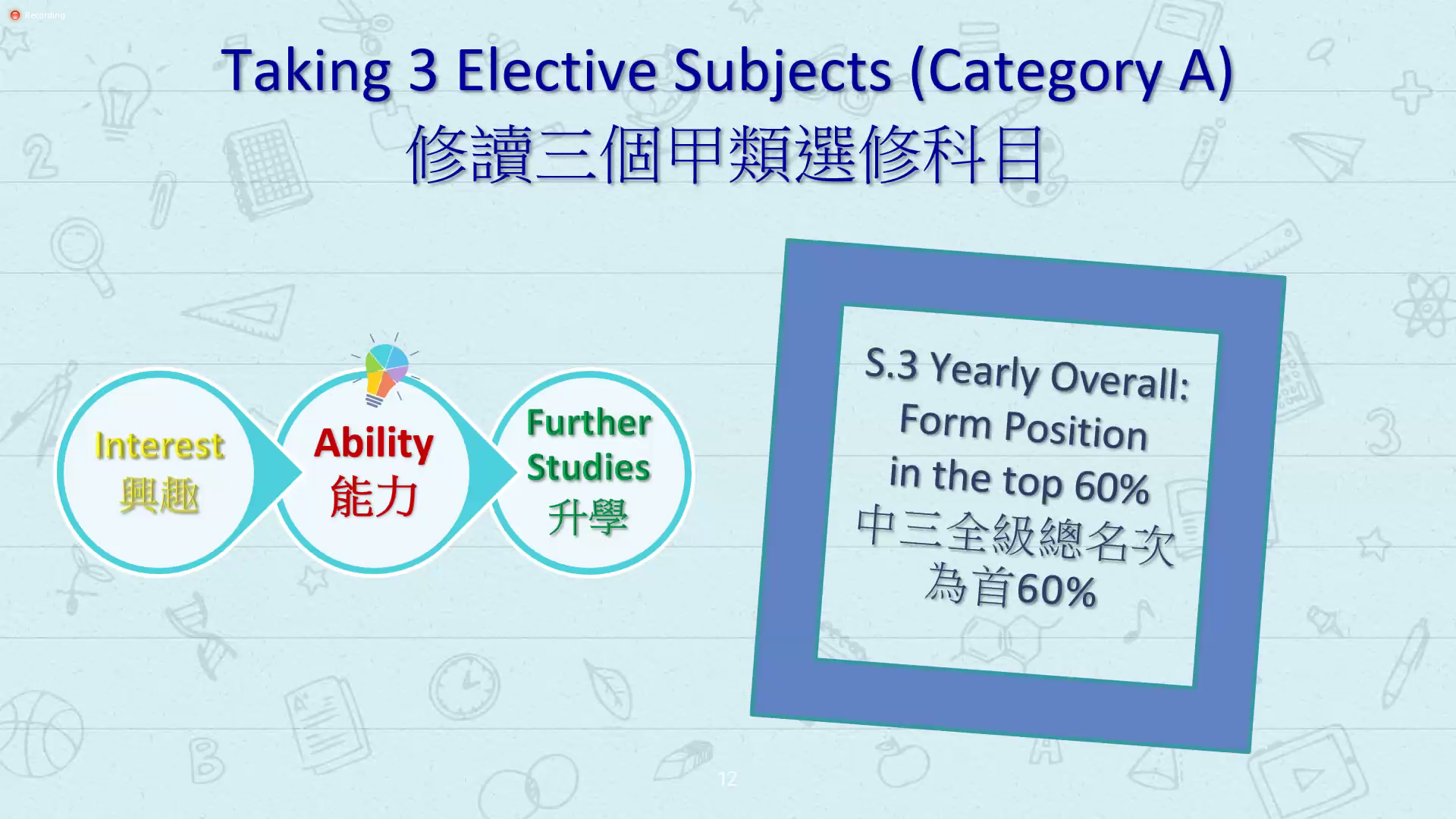 Recording

Taking 3 Elective Subjects (Category A)
修讀三個甲類選修科目

Interest
興趣

Ability
能力

Further Studies
升學

S.3 Yearly Overall: Form Position in the top 60%
中三全級總名次為首60%

12